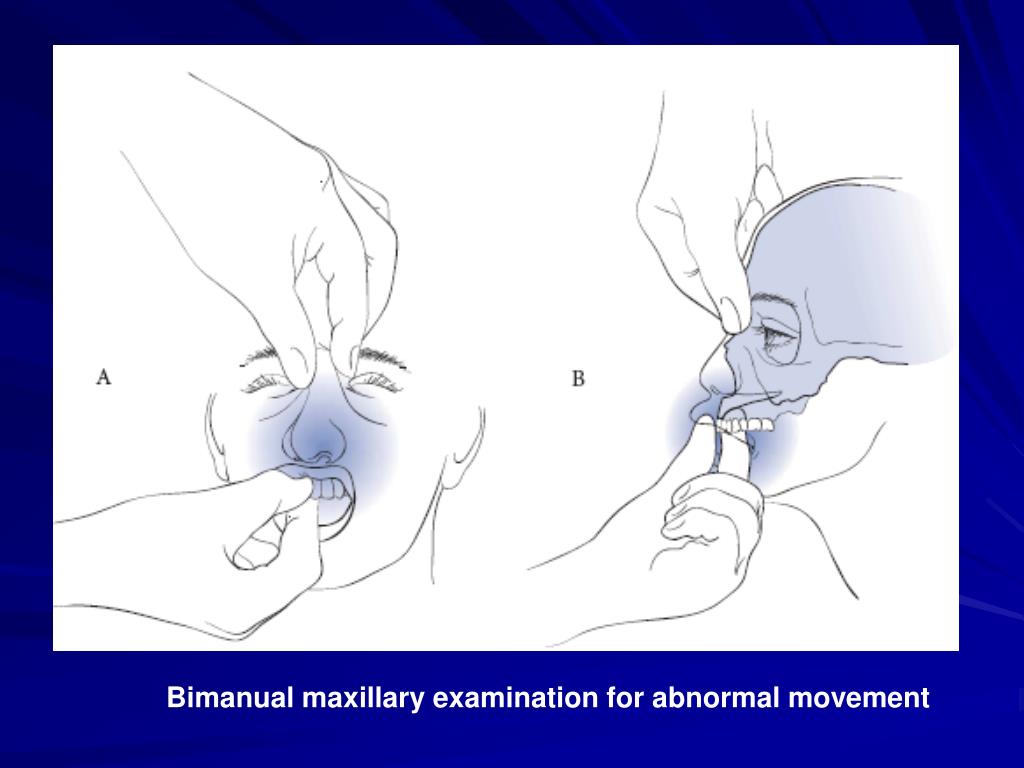 A

B

Bimanual maxillary examination for abnormal movement